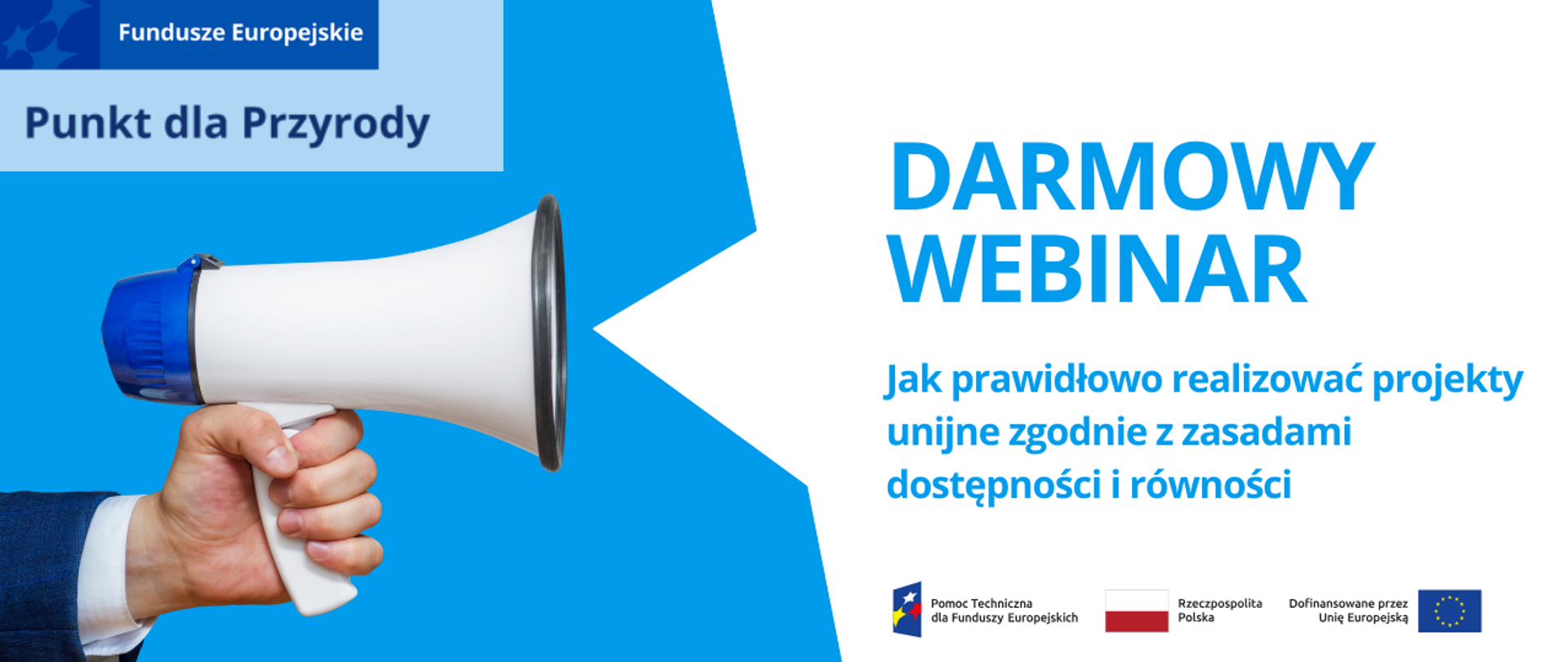 Fundusze Europejskie

Punkt dla Przyrody

DARMOWY
WEBINAR

Jak prawidłowo realizować projekty unijne zgodnie z zasadami dostępności i równości

Pomoc Techniczna
dla Funduszy Europejskich

Rzeczpospolita
Polska

Dofinansowane przez
Unię Europejską